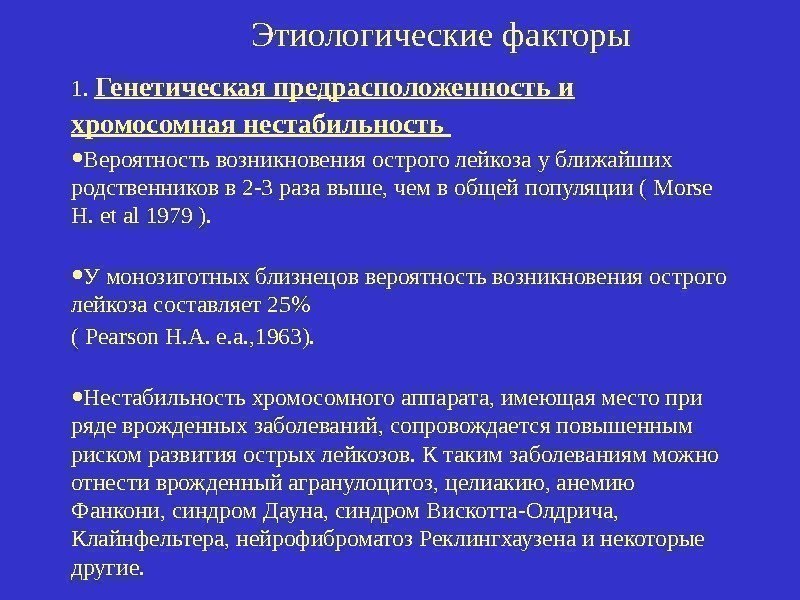 Этиологические факторы

1. Генетическая предрасположенность и хромосомная нестабильность

•Вероятность возникновения острого лейкоза у ближайших родственников в 2-3 раза выше, чем в общей популяции ( Morse H. et al 1979 ).

•У монозиготных близнецов вероятность возникновения острого лейкоза составляет 25%

( Pearson H.A. e.a.,1963).

•Нестабильность хромосомного аппарата, имеющая место при ряде врожденных заболеваний, сопровождается повышенным риском развития острых лейкозов. К таким заболеваниям можно отнести врожденный агранулоцитоз, целиакию, анемию Фанкони, синдром Дауна, синдром Вискотта-Олдрича, Клайнфельтера, нейрофиброматоз Реклингхаузена и некоторые другие.